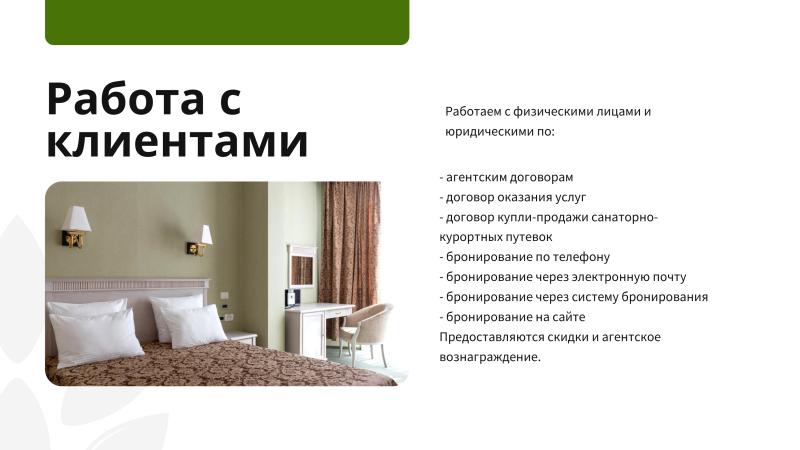 Работа с клиентами

Работаем с физическими лицами и юридическими по:

- агентским договорам
- договор оказания услуг
- договор купли-продажи санаторно-курортных путевок
- бронирование по телефону
- бронирование через электронную почту
- бронирование через систему бронирования
- бронирование на сайте
Предоставляются скидки и агентское вознаграждение.